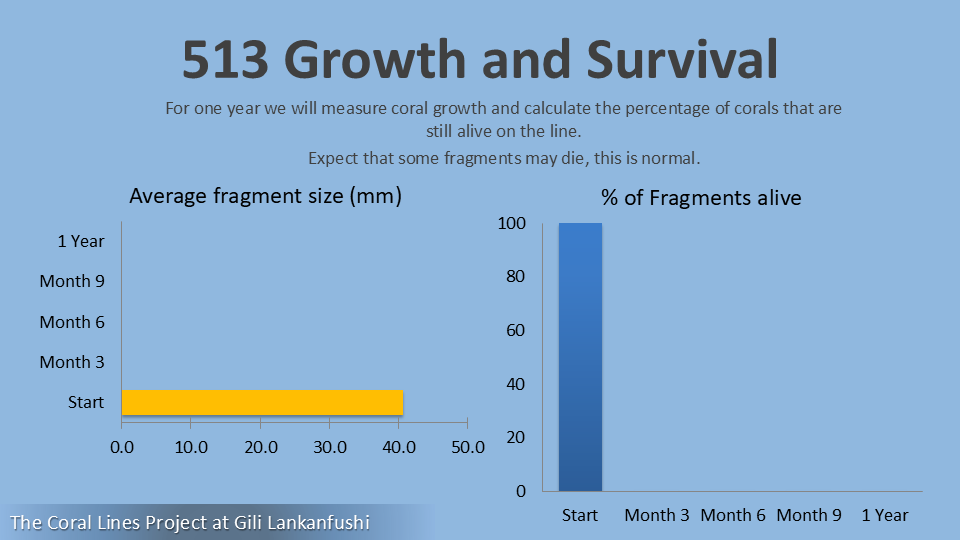 513 Growth and Survival

For one year we will measure coral growth and calculate the percentage of corals that are still alive on the line.

Expect that some fragments may die, this is normal.

Average fragment size (mm)

1 Year
Month 9
Month 6
Month 3
Start

0.0 10.0 20.0 30.0 40.0 50.0

% of Fragments alive

100
80
60
40
20
0

Start Month 3 Month 6 Month 9 1 Year

The Coral Lines Project at Gili Lankanfushi